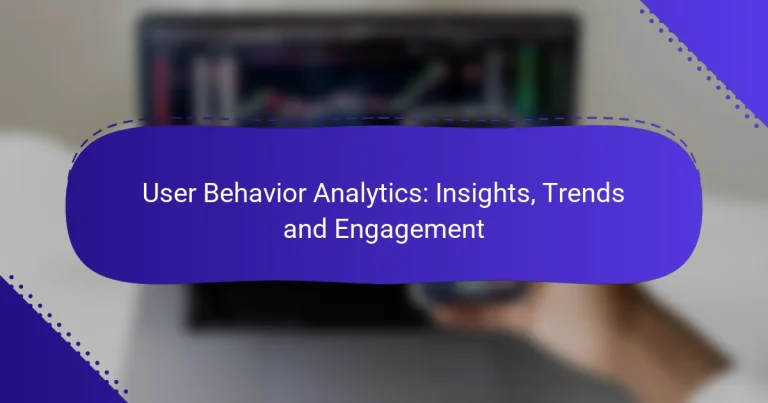 User Behavior Analytics: Insights, Trends and Engagement